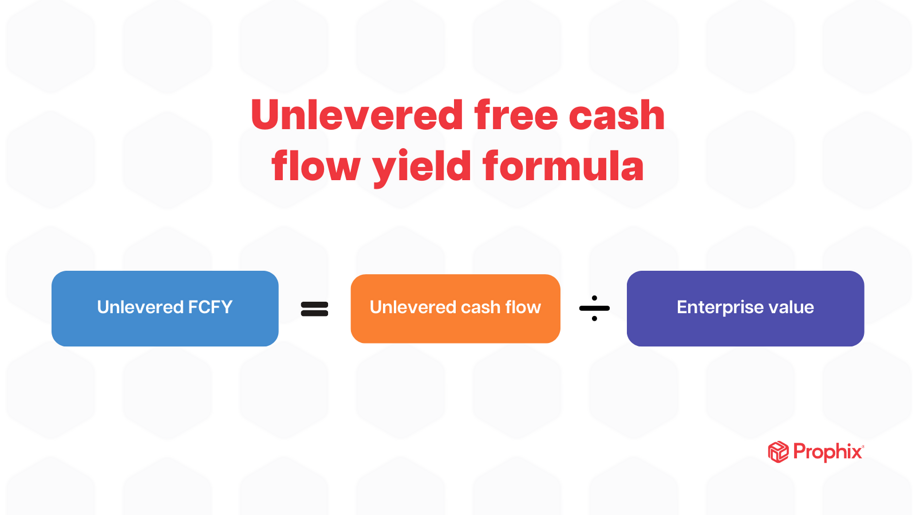 Unlevered free cash flow yield formula

Unlevered FCFY = Unlevered cash flow ÷ Enterprise value

Prophix